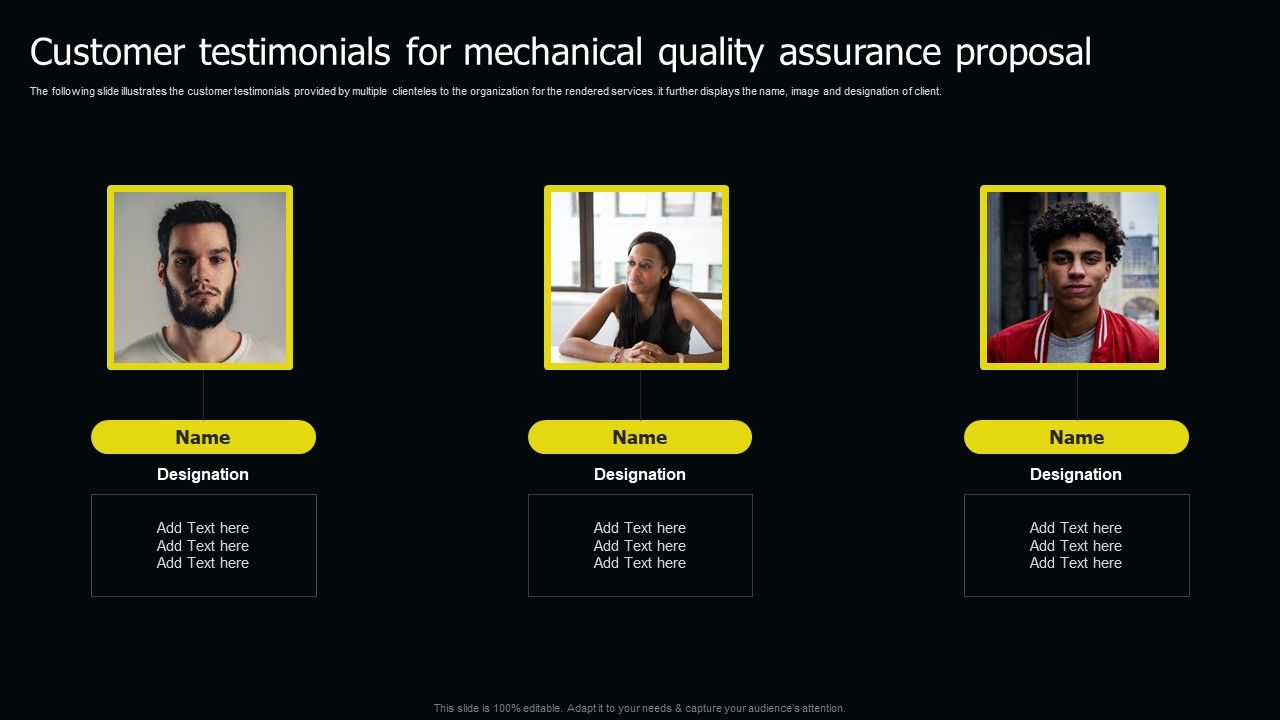 Customer testimonials for mechanical quality assurance proposal

The following slide illustrates the customer testimonials provided by multiple clienteles to the organization for the rendered services. it further displays the name, image and designation of client.

Name

Designation

Add Text here
Add Text here
Add Text here

Name

Designation

Add Text here
Add Text here
Add Text here

Name

Designation

Add Text here
Add Text here
Add Text here

This slide is 100% editable. Adapt it to your needs & capture your audience's attention.